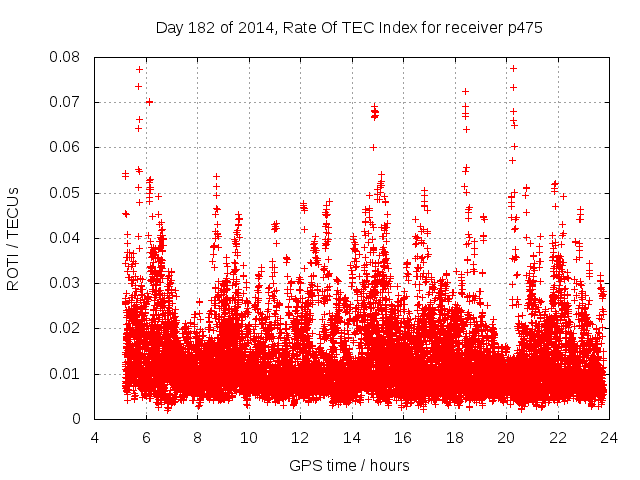 Day 182 of 2014, Rate Of TEC Index for receiver p475

ROTI / TECUs

0.08
0.07
0.06
0.05
0.04
0.03
0.02
0.01
0

4 6 8 10 12 14 16 18 20 22 24

GPS time / hours